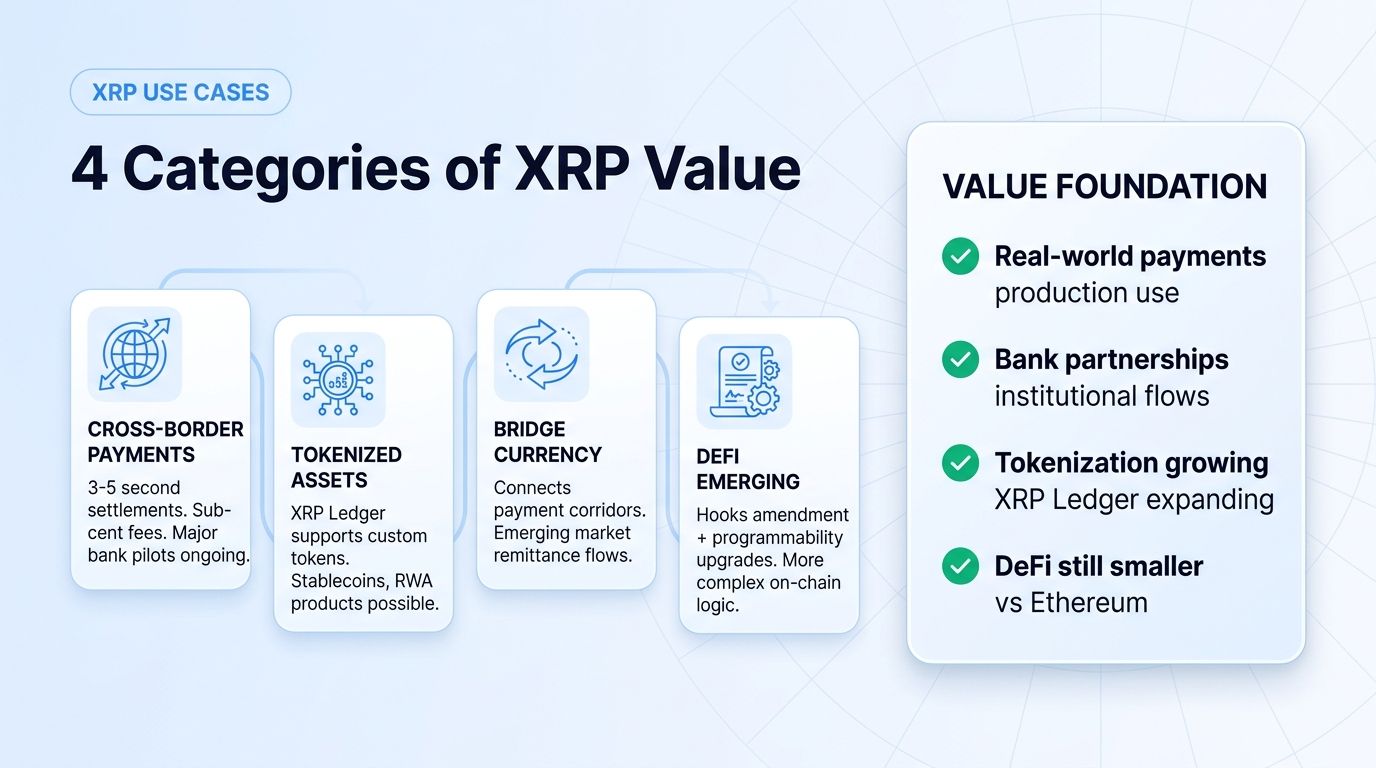 XRP USE CASES

4 Categories of XRP Value

CROSS-BORDER PAYMENTS

3-5 second settlements. Sub-cent fees. Major bank pilots ongoing.

TOKENIZED ASSETS

XRP Ledger supports custom tokens. Stablecoins, RWA products possible.

BRIDGE CURRENCY

Connects payment corridors. Emerging market remittance flows.

DEFI EMERGING

Hooks amendment + programmability upgrades. More complex on-chain logic.

VALUE FOUNDATION

Real-world payments
production use

Bank partnerships
institutional flows

Tokenization growing
XRP Ledger expanding

DeFi still smaller
vs Ethereum